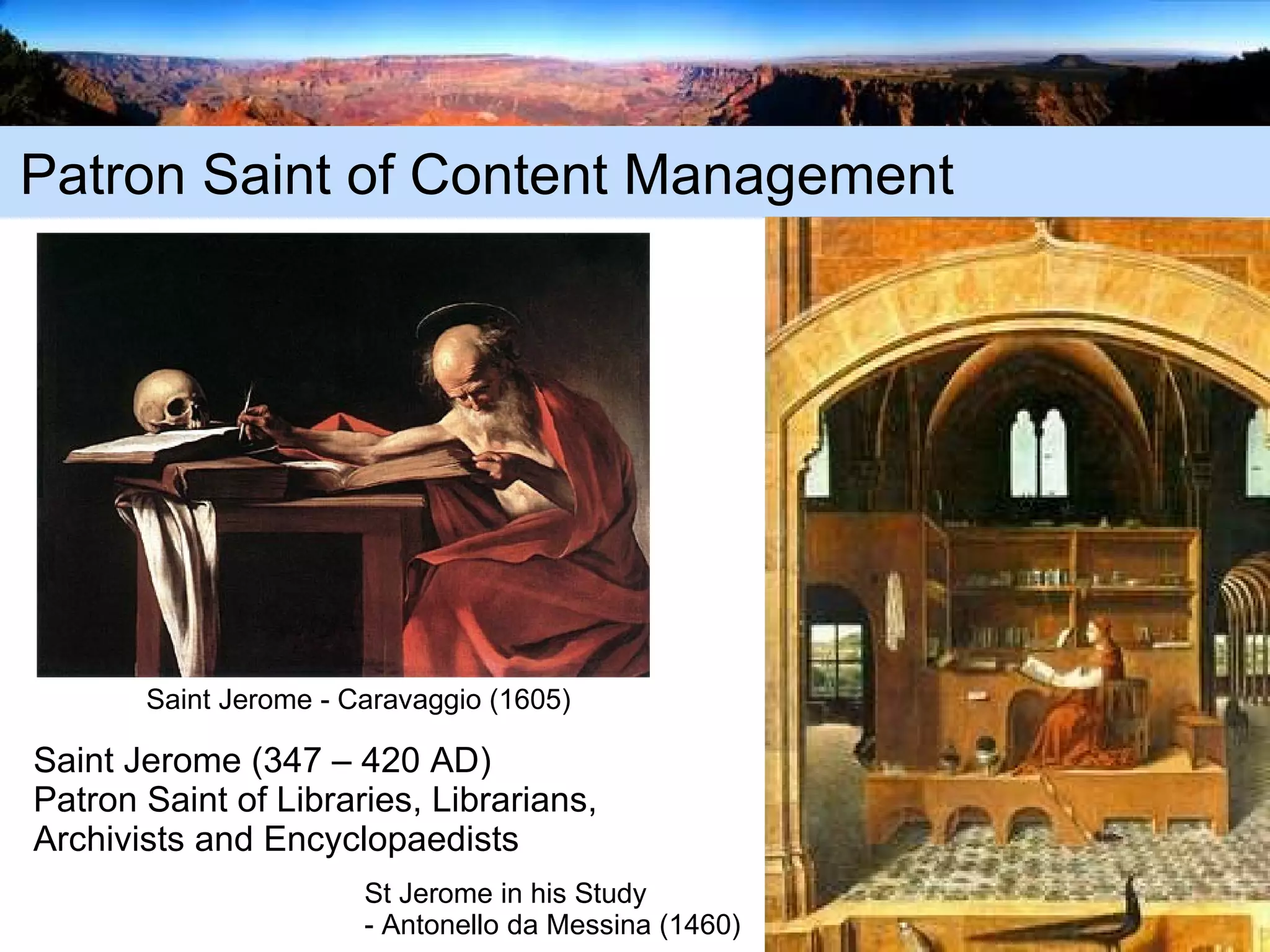 Patron Saint of Content Management

Saint Jerome - Caravaggio (1605)

Saint Jerome (347 – 420 AD)
Patron Saint of Libraries, Librarians, Archivists and Encyclopaedists

St Jerome in his Study
- Antonello da Messina (1460)